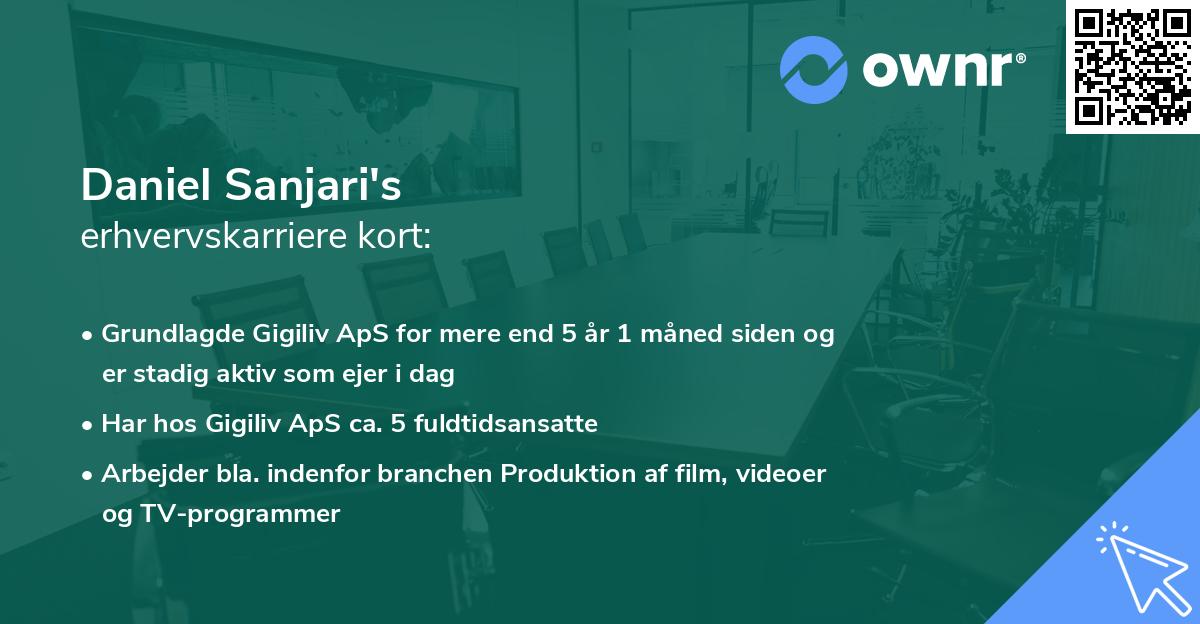 ownr®

Daniel Sanjari's
erhvervskarriere kort:

• Grundlagde Gigiliv ApS for mere end 5 år 1 måned siden og er stadig aktiv som ejer i dag
• Har hos Gigiliv ApS ca. 5 fuldtidsansatte
• Arbejder bla. indenfor branchen Produktion af film, videoer og TV-programmer